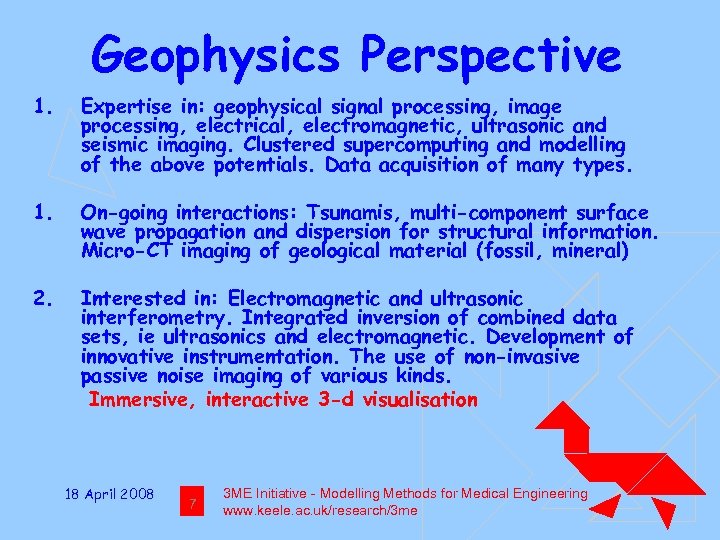 Geophysics Perspective

1. Expertise in: geophysical signal processing, image processing, electrical, electromagnetic, ultrasonic and seismic imaging. Clustered supercomputing and modelling of the above potentials. Data acquisition of many types.

1. On-going interactions: Tsunamis, multi-component surface wave propagation and dispersion for structural information. Micro-CT imaging of geological material (fossil, mineral)

2. Interested in: Electromagnetic and ultrasonic interferometry. Integrated inversion of combined data sets, ie ultrasonics and electromagnetic. Development of innovative instrumentation. The use of non-invasive passive noise imaging of various kinds.

Immersive, interactive 3-d visualisation

18 April 2008

7

3ME Initiative - Modelling Methods for Medical Engineering
www.keele.ac.uk/research/3me